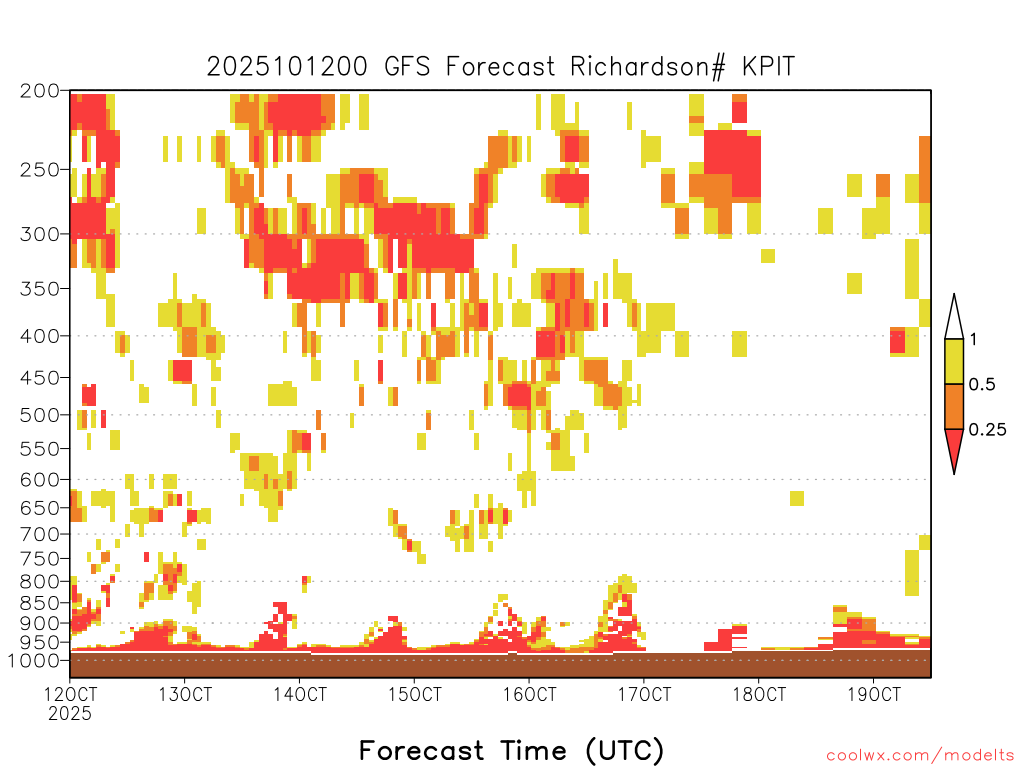 2025101200 GFS Forecast Richardson# KPIT

200
250
300
350
400
450
500
550
600
650
700
750
800
850
900
950
1000

1
0.5
0.25

12OCT
2025
13OCT
14OCT
15OCT
16OCT
17OCT
18OCT
19OCT

Forecast Time (UTC)

coolwx.com/modelts